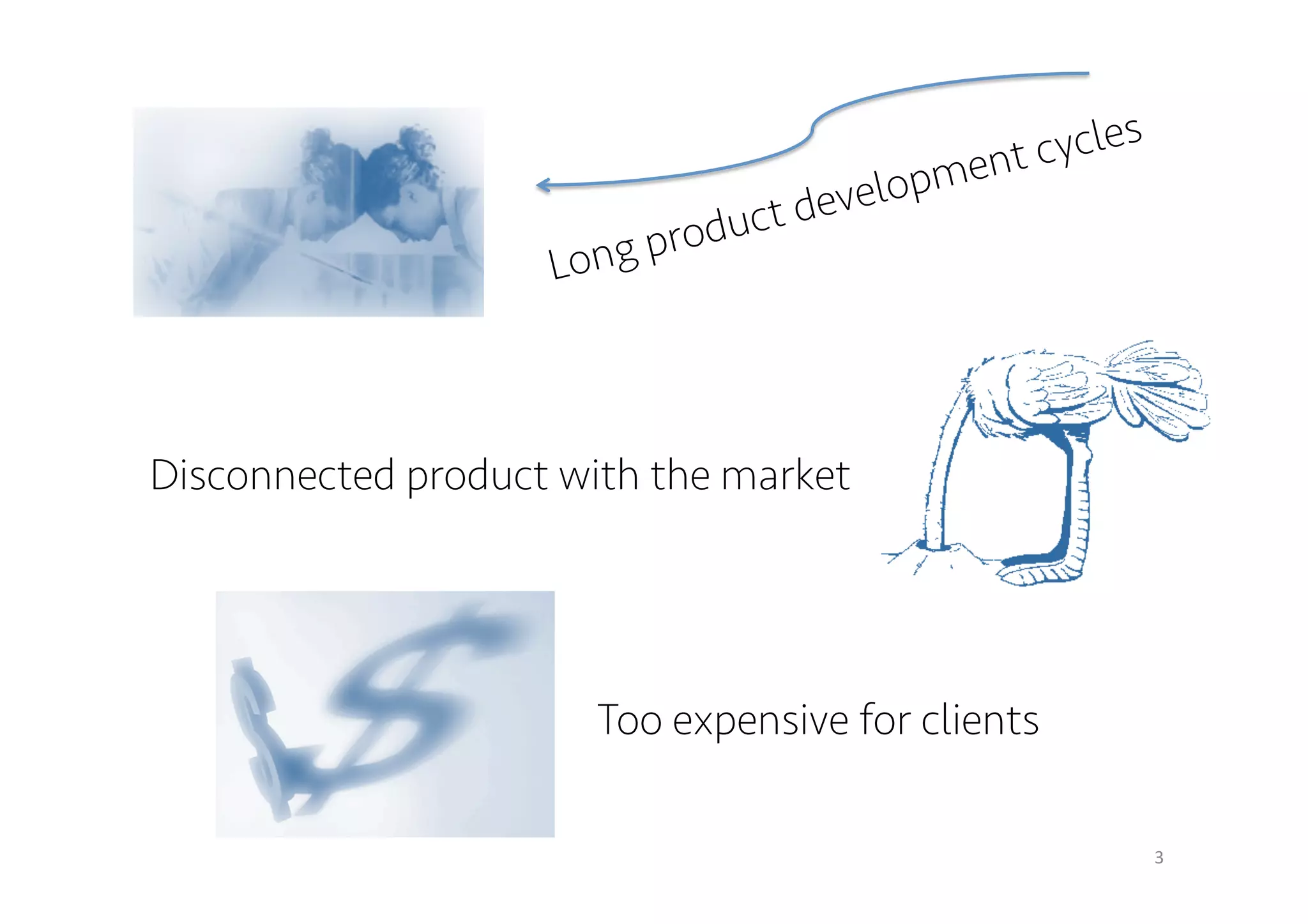 Long product development cycles

Disconnected product with the market

Too expensive for clients

3